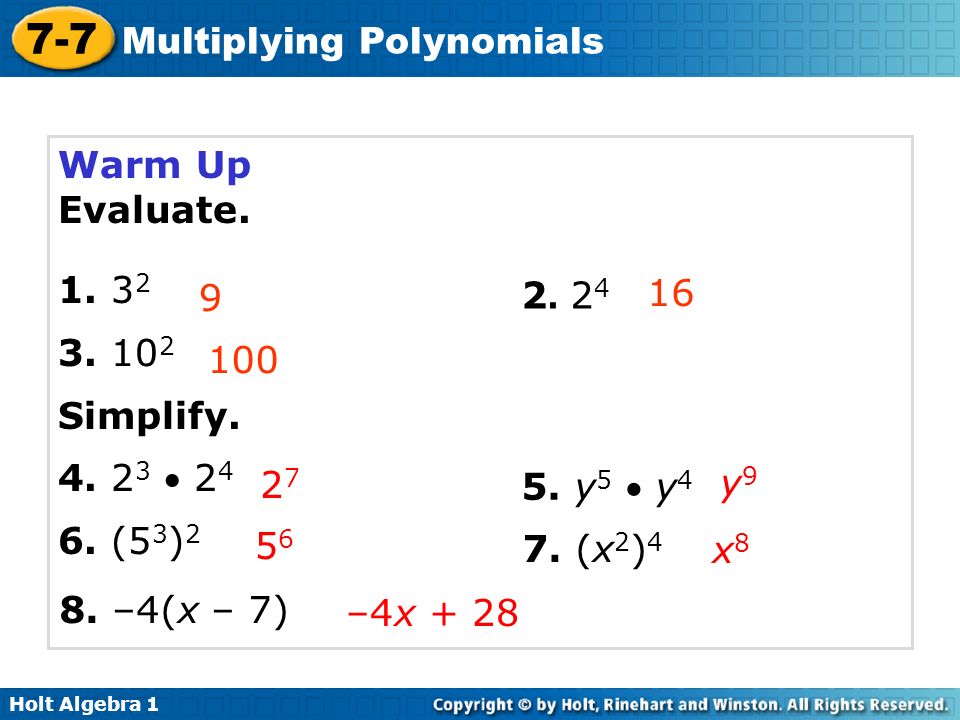 7-7 Multiplying Polynomials

Warm Up
Evaluate.

1. $3^2$ 9

2. $2^4$ 16

3. $10^2$ 100

Simplify.

4. $2^3 \bullet 2^4$ $2^7$

5. $y^5 \bullet y^4$ $y^9$

6. $(5^3)^2$ $5^6$

7. $(x^2)^4$ $x^8$

8. $-4(x - 7)$ $-4x + 28$

Holt Algebra 1

Copyright © by Holt, Rinehart and Winston. All Rights Reserved.